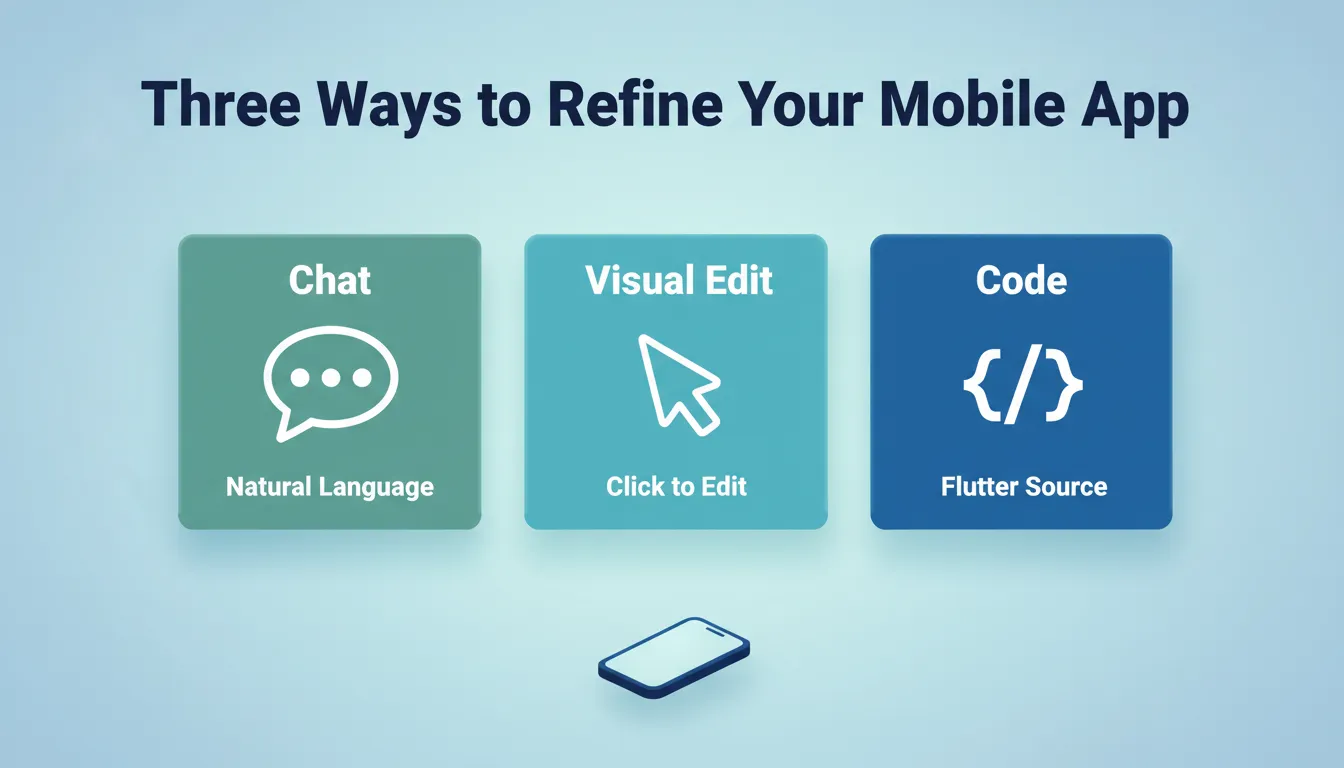 Three Ways to Refine Your Mobile App

Chat

Natural Language

Visual Edit

Click to Edit

Code

{/}

Flutter Source